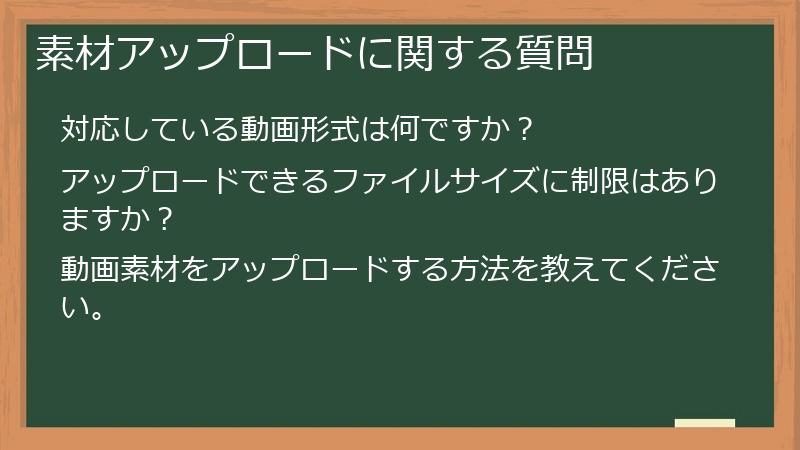 素材アップロードに関する質問

対応している動画形式は何ですか？

アップロードできるファイルサイズに制限はありますか？

動画素材をアップロードする方法を教えてください。